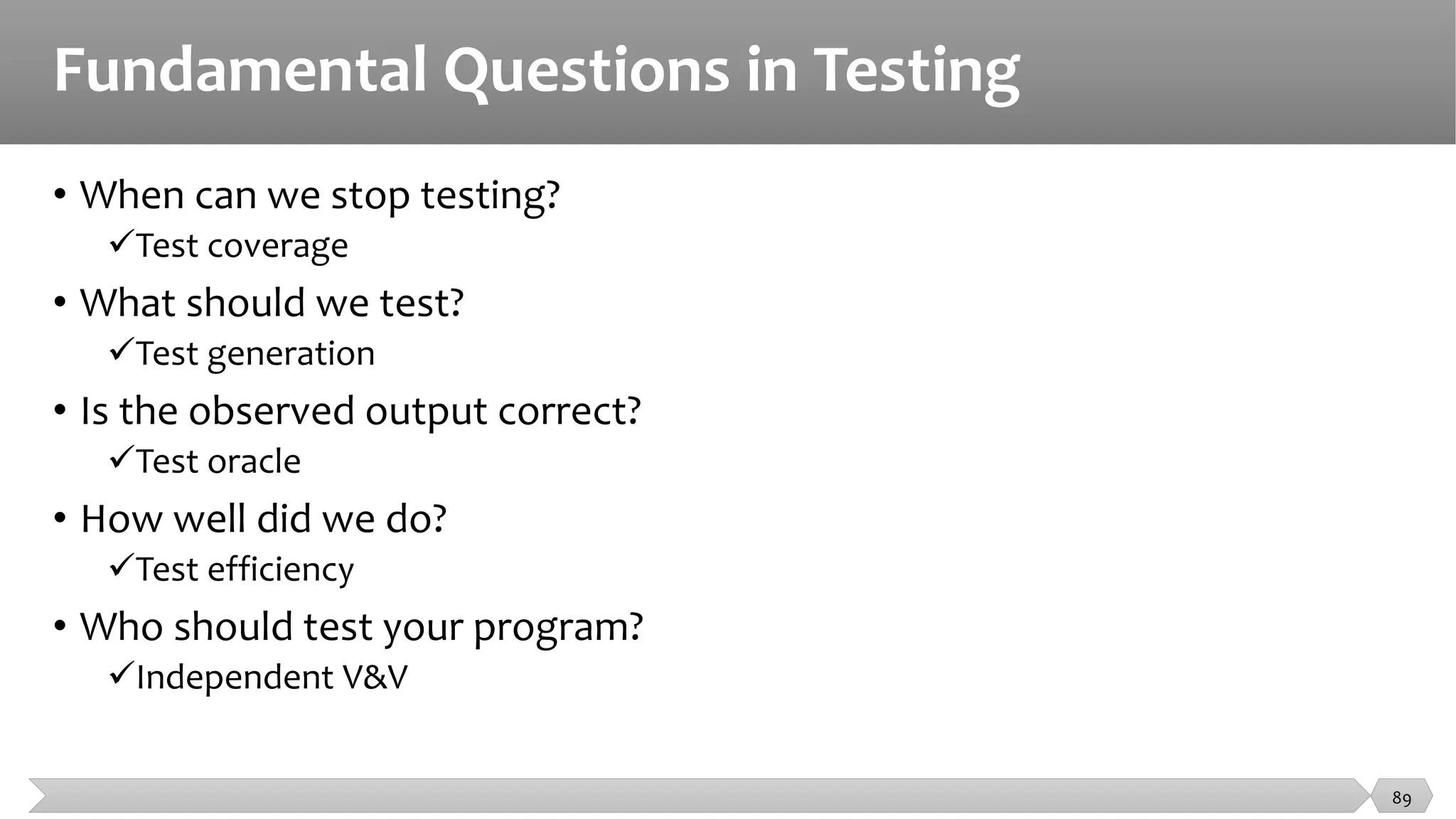 Fundamental Questions in Testing

• When can we stop testing?
✓Test coverage
• What should we test?
✓Test generation
• Is the observed output correct?
✓Test oracle
• How well did we do?
✓Test efficiency
• Who should test your program?
✓Independent V&V

89